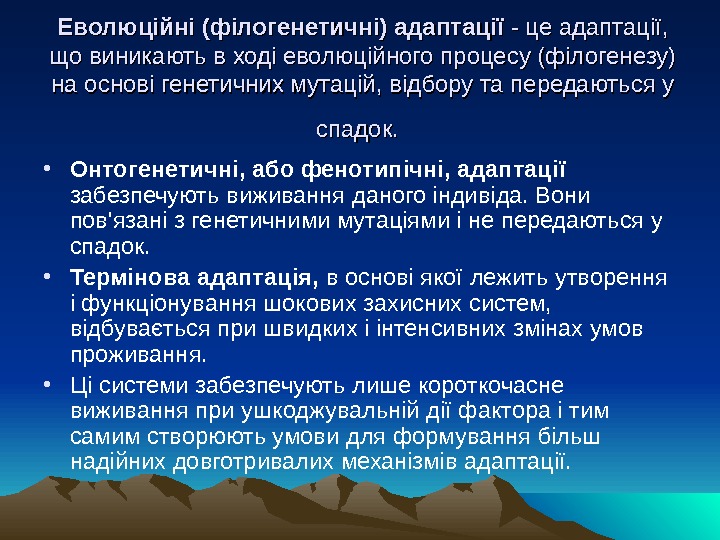 Еволюційні (філогенетичні) адаптації - це адаптації, що виникають в ході еволюційного процесу (філогенезу) на основі генетичних мутацій, відбору та передаються у спадок.

• Онтогенетичні, або фенотипічні, адаптації забезпечують виживання даного індивіда. Вони пов'язані з генетичними мутаціями і не передаються у спадок.

• Термінова адаптація, в основі якої лежить утворення і функціонування шокових захисних систем, відбувається при швидких і інтенсивних змінах умов проживання.

• Ці системи забезпечують лише короткочасне виживання при ушкоджувальній дії фактора і тим самим створюють умови для формування більш надійних довготривалих механізмів адаптації.